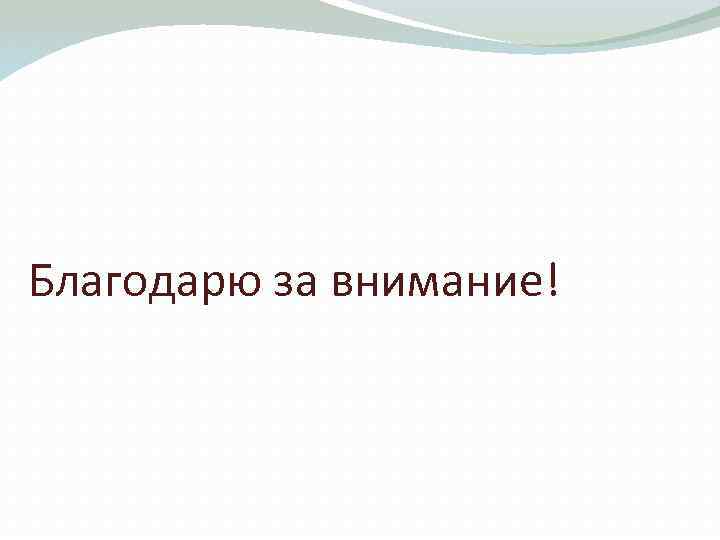 Благодарю за внимание!